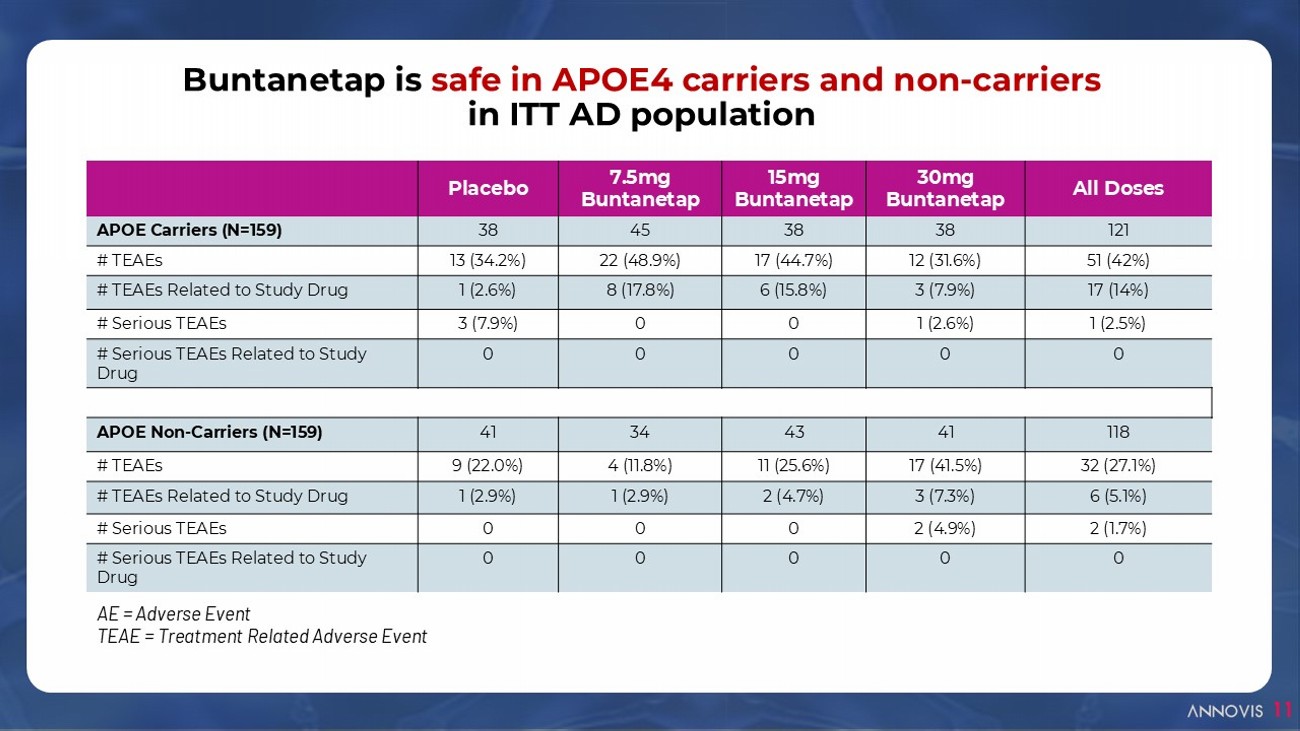 Buntanetap is safe in APOE4 carriers and non-carriers in ITT AD population

| | Placebo | 7.5mg Buntanetap | 15mg Buntanetap | 30mg Buntanetap | All Doses |
|---|---|---|---|---|---|
| APOE Carriers (N=159) | 38 | 45 | 38 | 38 | 121 |
| # TEAEs | 13 (34.2%) | 22 (48.9%) | 17 (44.7%) | 12 (31.6%) | 51 (42%) |
| # TEAEs Related to Study Drug | 1 (2.6%) | 8 (17.8%) | 6 (15.8%) | 3 (7.9%) | 17 (14%) |
| # Serious TEAEs | 3 (7.9%) | 0 | 0 | 1 (2.6%) | 1 (2.5%) |
| # Serious TEAEs Related to Study Drug | 0 | 0 | 0 | 0 | 0 |
| | | | | | |
| APOE Non-Carriers (N=159) | 41 | 34 | 43 | 41 | 118 |
| # TEAEs | 9 (22.0%) | 4 (11.8%) | 11 (25.6%) | 17 (41.5%) | 32 (27.1%) |
| # TEAEs Related to Study Drug | 1 (2.9%) | 1 (2.9%) | 2 (4.7%) | 3 (7.3%) | 6 (5.1%) |
| # Serious TEAEs | 0 | 0 | 0 | 2 (4.9%) | 2 (1.7%) |
| # Serious TEAEs Related to Study Drug | 0 | 0 | 0 | 0 | 0 |

AE = Adverse Event
TEAE = Treatment Related Adverse Event

ANNOVIS 11